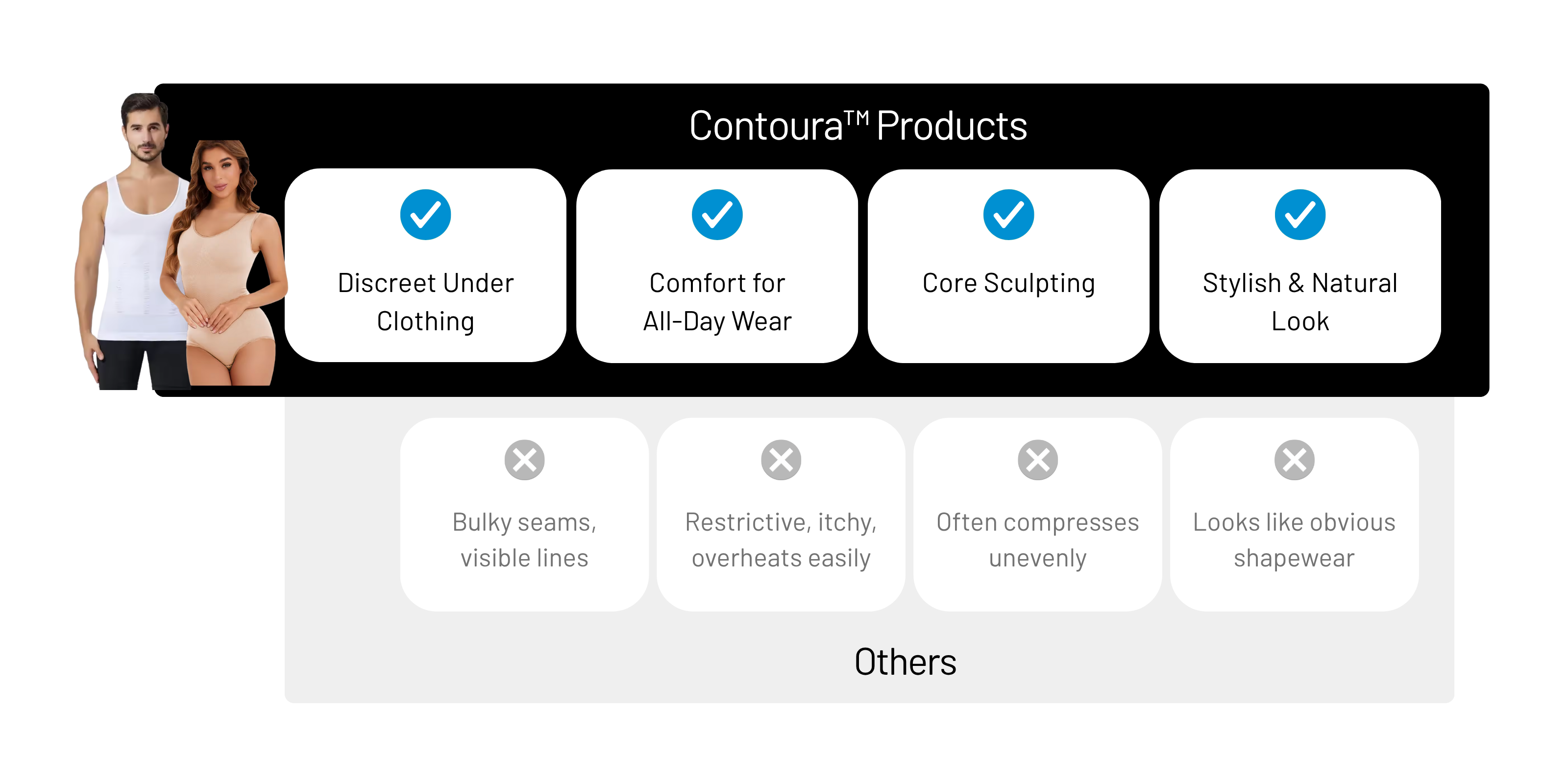 Contoura™ Products

Discreet Under Clothing

Comfort for All-Day Wear

Core Sculpting

Stylish & Natural Look

Bulky seams, visible lines

Restrictive, itchy, overheats easily

Often compresses unevenly

Looks like obvious shapewear

Others